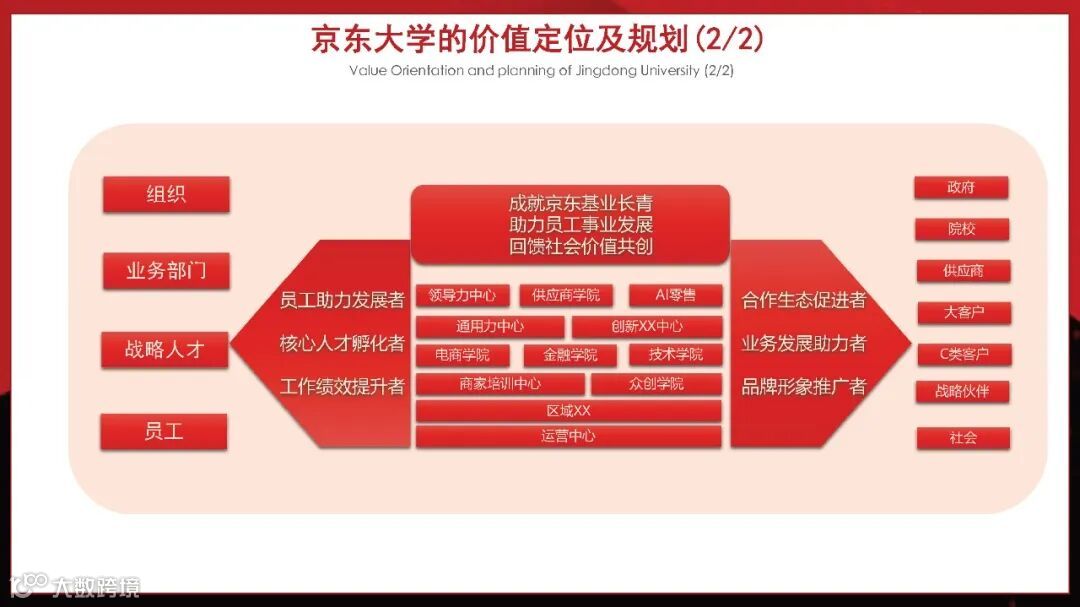 京东大学的价值定位及规划(2/2)
Value Orientation and planning of Jingdong University (2/2)

组织
业务部门
战略人才
员工

员工助力发展者
核心人才孵化者
工作绩效提升者

成就京东基业长青
助力员工事业发展
回馈社会价值共创

领导力中心
供应商学院
AI零售
通用力中心
创新XX中心
电商学院
金融学院
技术学院
商家培训中心
众创学院
区域XX
运营中心

合作生态促进者
业务发展助力者
品牌形象推广者

政府
院校
供应商
大客户
C类客户
战略伙伴
社会

大数跨境